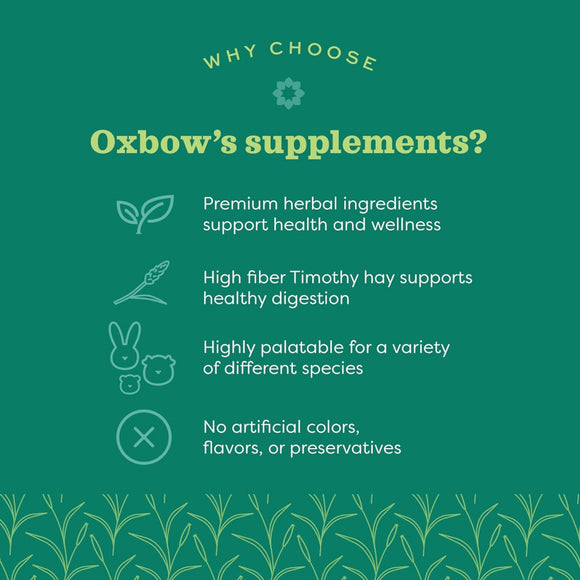 WHY CHOOSE

Oxbow's supplements?

Premium herbal ingredients support health and wellness

High fiber Timothy hay supports healthy digestion

Highly palatable for a variety of different species

No artificial colors, flavors, or preservatives